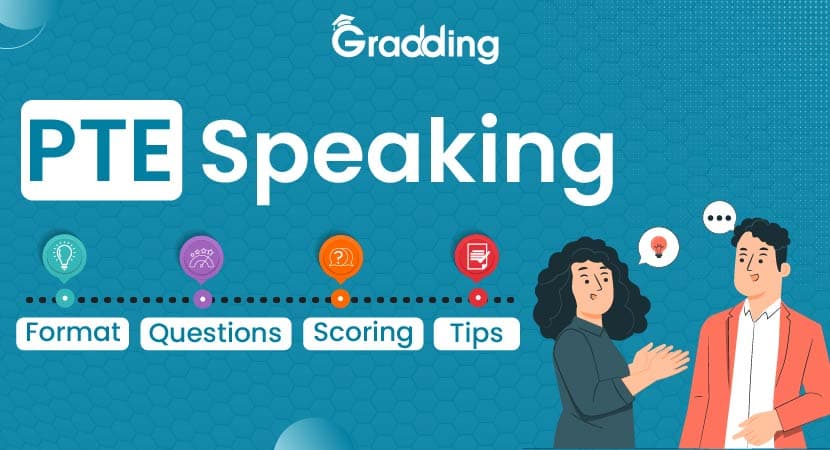 Gradding

PTE Speaking

Format Questions Scoring Tips